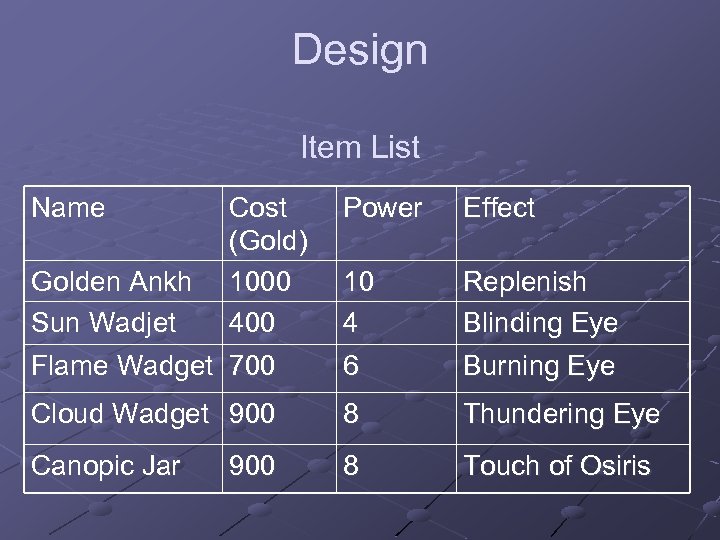 Design

Item List

| Name | Cost (Gold) | Power | Effect |
|---|---|---|---|
| Golden Ankh | 1000 | 10 | Replenish |
| Sun Wadjet | 400 | 4 | Blinding Eye |
| Flame Wadget | 700 | 6 | Burning Eye |
| Cloud Wadget | 900 | 8 | Thundering Eye |
| Canopic Jar | 900 | 8 | Touch of Osiris |